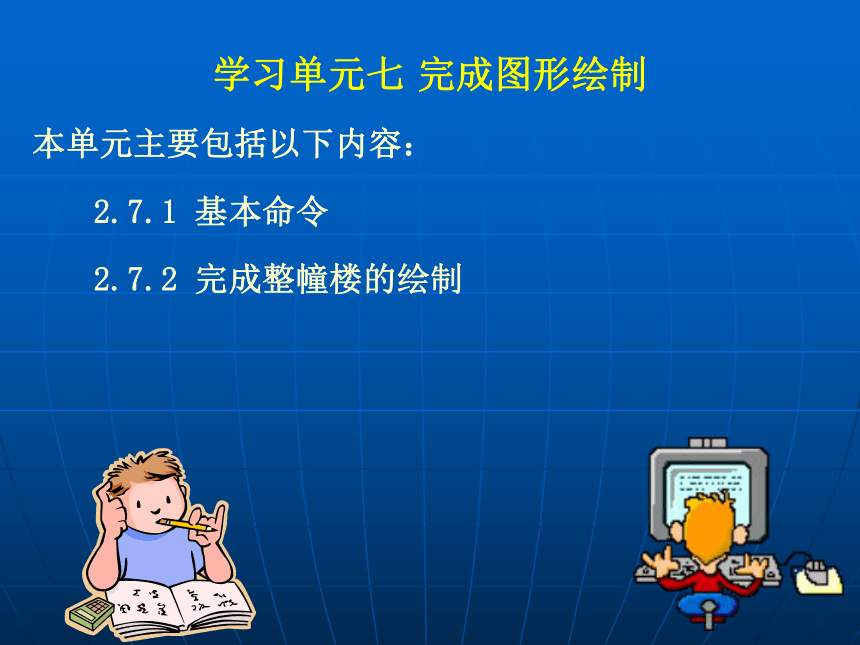 学习单元七 完成图形绘制

本单元主要包括以下内容：

2.7.1 基本命令

2.7.2 完成整幢楼的绘制